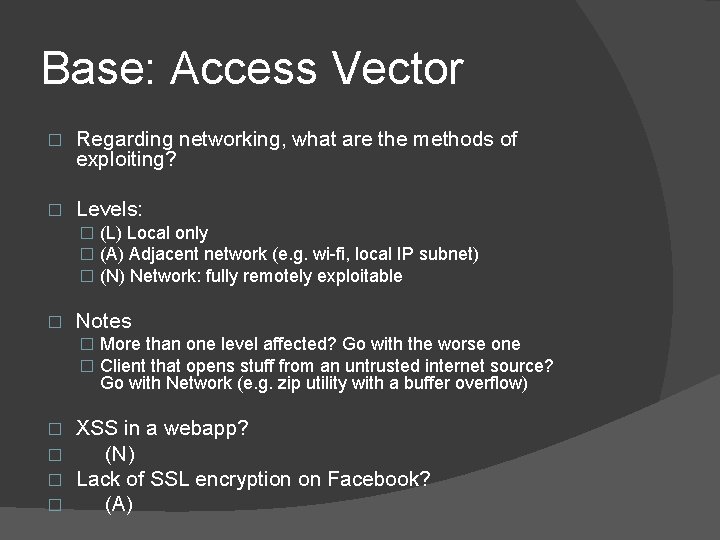 Base: Access Vector

□ Regarding networking, what are the methods of exploiting?

□ Levels:
□ (L) Local only
□ (A) Adjacent network (e.g. wi-fi, local IP subnet)
□ (N) Network: fully remotely exploitable

□ Notes
□ More than one level affected? Go with the worse one
□ Client that opens stuff from an untrusted internet source? Go with Network (e.g. zip utility with a buffer overflow)

□ XSS in a webapp?
□ (N)
□ Lack of SSL encryption on Facebook?
□ (A)